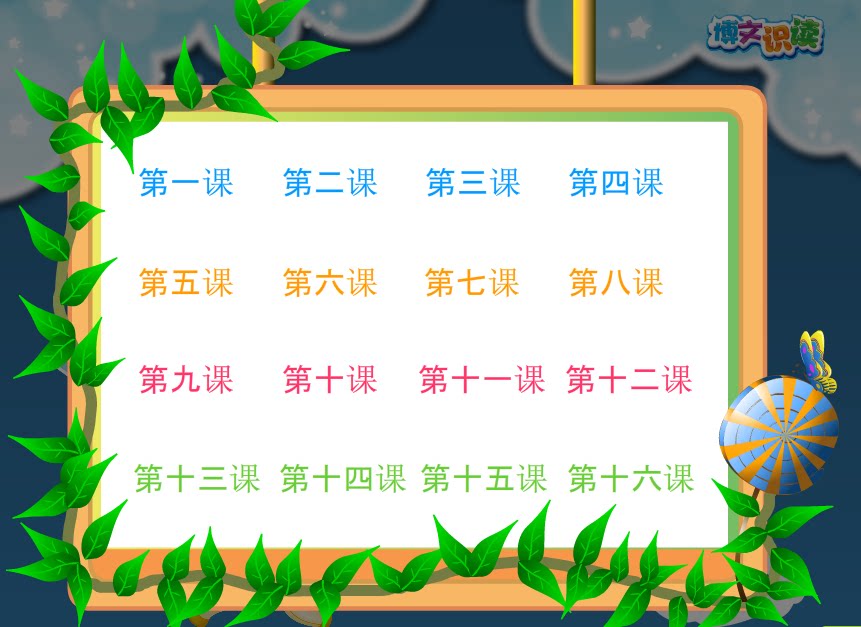 博文识读

第一课 第二课 第三课 第四课

第五课 第六课 第七课 第八课

第九课 第十课 第十一课 第十二课

第十三课 第十四课 第十五课 第十六课